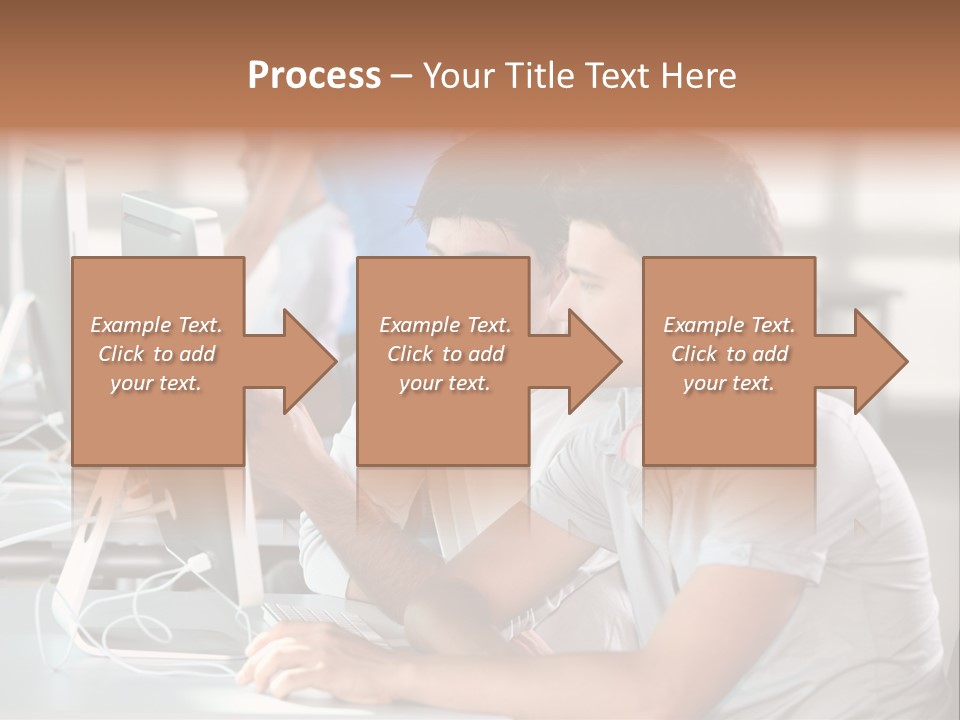 Process – Your Title Text Here

Example Text. Click to add your text.

Example Text. Click to add your text.

Example Text. Click to add your text.